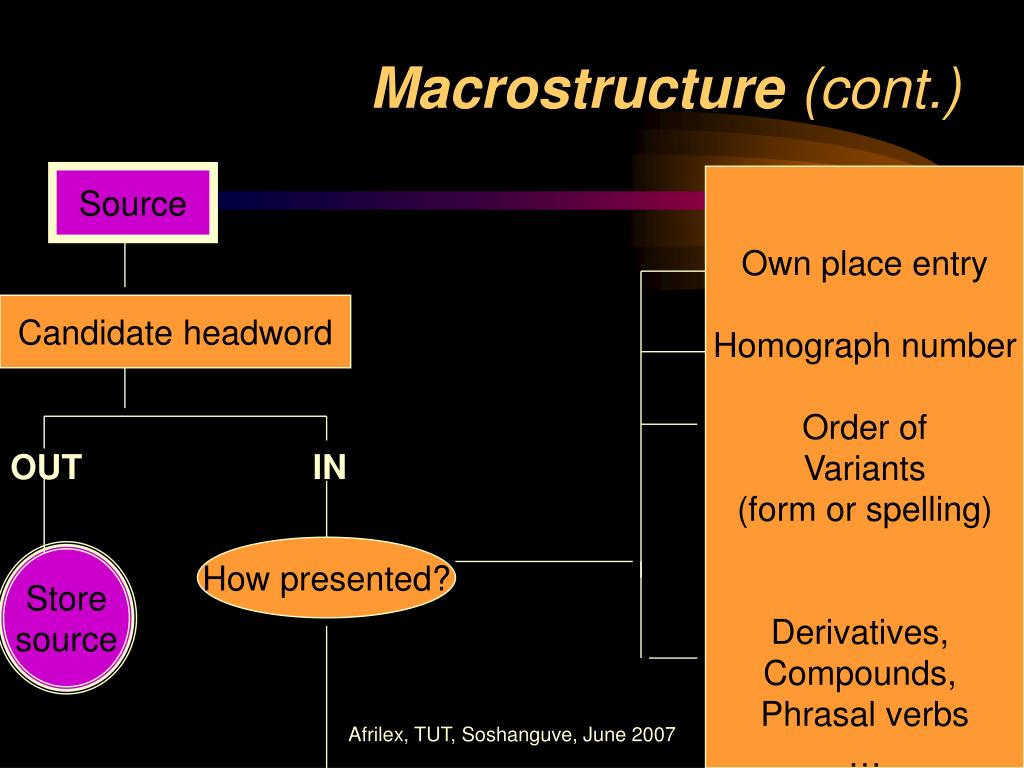 Macrostructure (cont.)

Source

Candidate headword

OUT

IN

Store source

How presented?

Own place entry

Homograph number

Order of Variants (form or spelling)

Derivatives, Compounds, Phrasal verbs …

Afrilex, TUT, Soshanguve, June 2007